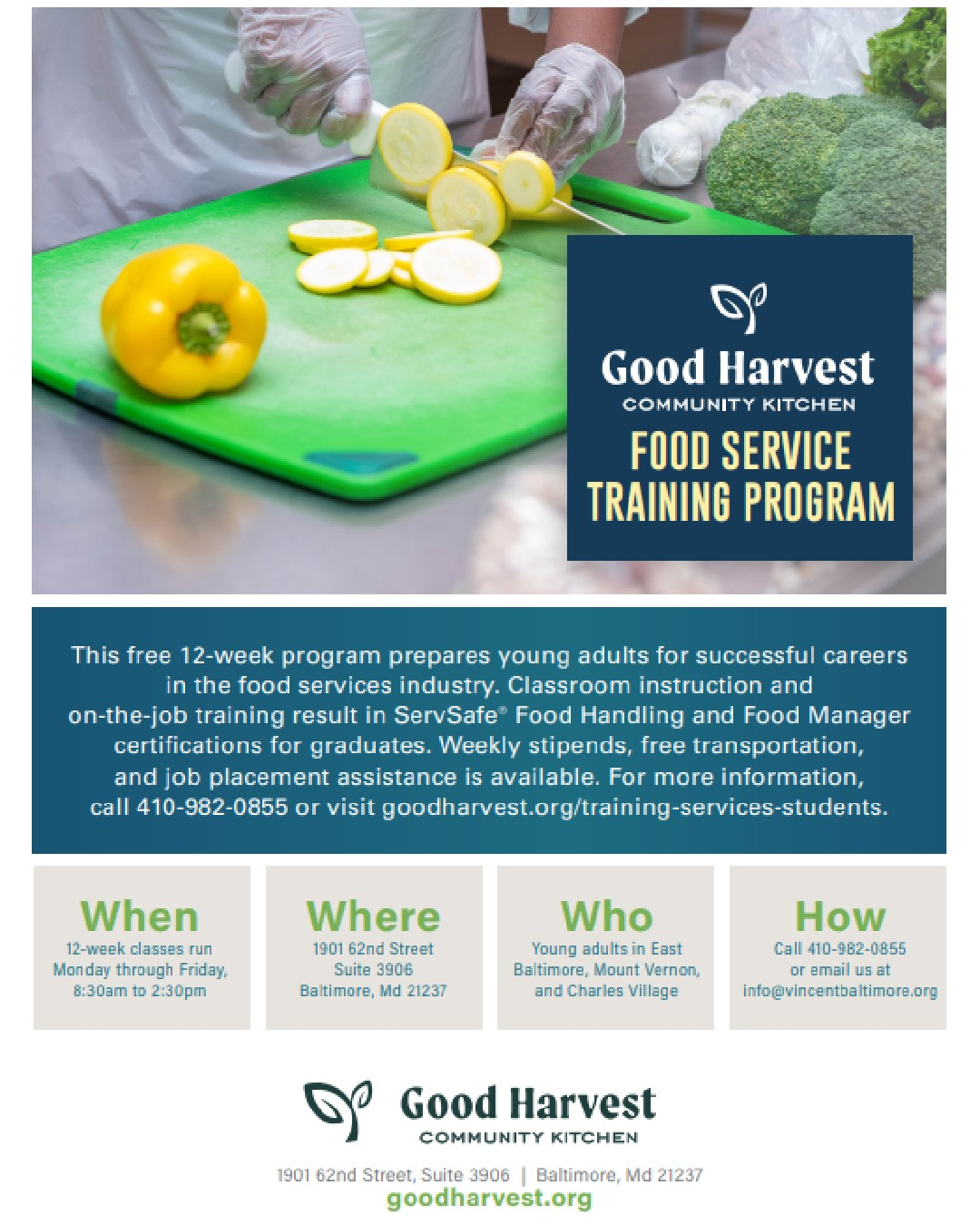 Good Harvest
COMMUNITY KITCHEN
FOOD SERVICE TRAINING PROGRAM

This free 12-week program prepares young adults for successful careers in the food services industry. Classroom instruction and on-the-job training result in ServSafe® Food Handling and Food Manager certifications for graduates. Weekly stipends, free transportation, and job placement assistance is available. For more information, call 410-982-0855 or visit goodharvest.org/training-services-students.

When
12-week classes run Monday through Friday, 8:30am to 2:30pm

Where
1901 62nd Street
Suite 3906
Baltimore, Md 21237

Who
Young adults in East Baltimore, Mount Vernon, and Charles Village

How
Call 410-982-0855 or email us at info@vincentbaltimore.org

Good Harvest
COMMUNITY KITCHEN

1901 62nd Street, Suite 3906 | Baltimore, Md 21237
goodharvest.org